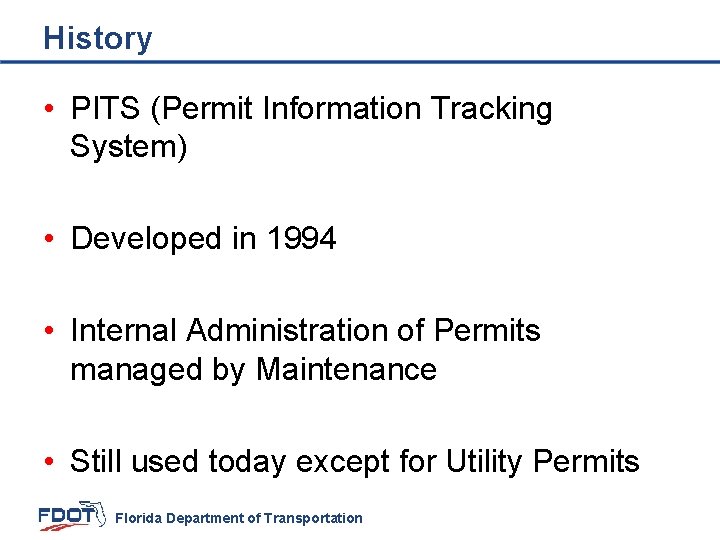 History

• PITS (Permit Information Tracking System)

• Developed in 1994

• Internal Administration of Permits managed by Maintenance

• Still used today except for Utility Permits

FDOT Florida Department of Transportation